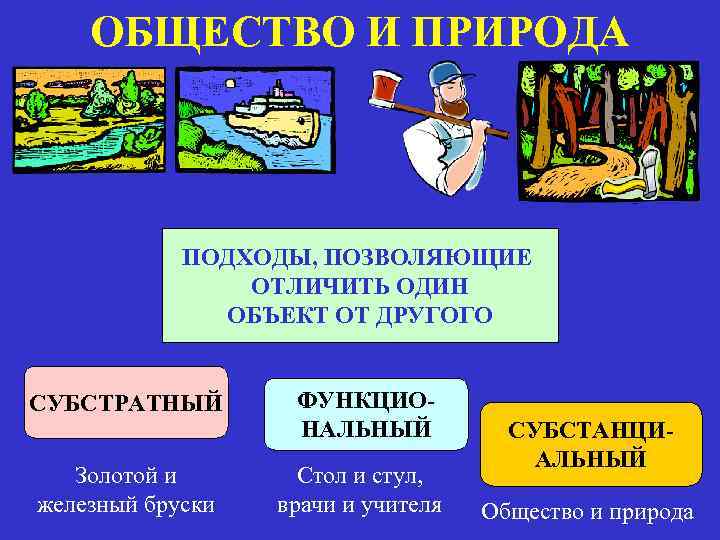 ОБЩЕСТВО И ПРИРОДА

ПОДХОДЫ, ПОЗВОЛЯЮЩИЕ ОТЛИЧИТЬ ОДИН ОБЪЕКТ ОТ ДРУГОГО

СУБСТРАТНЫЙ

Золотой и железный бруски

ФУНКЦИОНАЛЬНЫЙ

Стол и стул, врачи и учителя

СУБСТАНЦИАЛЬНЫЙ

Общество и природа